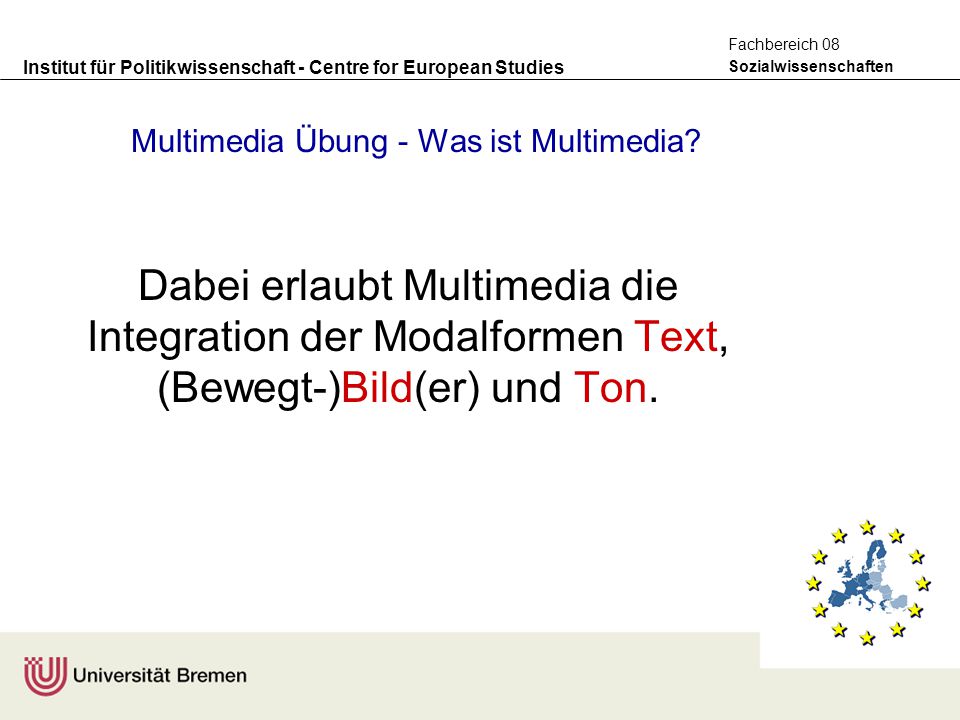 Institut für Politikwissenschaft - Centre for European Studies

Fachbereich 08
Sozialwissenschaften

Multimedia Übung - Was ist Multimedia?

Dabei erlaubt Multimedia die Integration der Modalformen Text, (Bewegt-)Bild(er) und Ton.

Universität Bremen